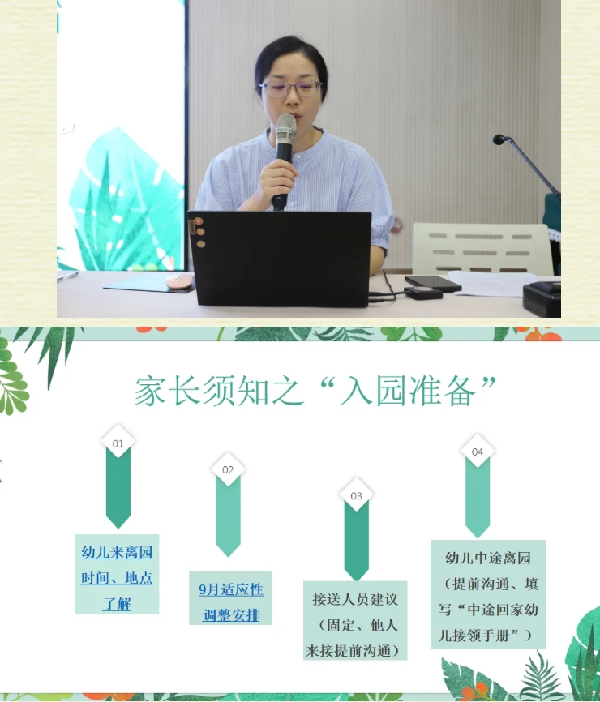 家长须知之“入园准备”

01
幼儿来离园时间、地点了解

02
9月适应性调整安排

03
接送人员建议（固定、他人来接提前沟通）

04
幼儿中途离园（提前沟通、填写“中途回家幼儿接领手册”）